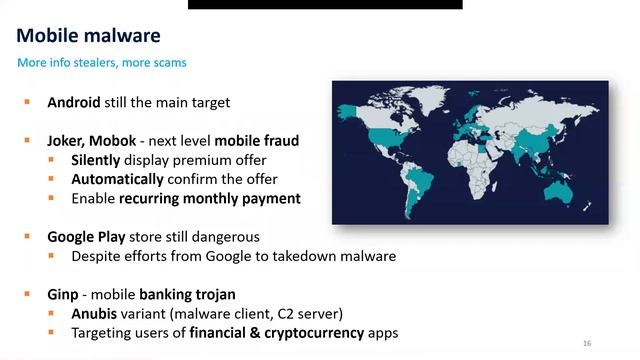 Mobile malware

More info stealers, more scams

- Android still the main target

- Joker, Mobok - next level mobile fraud
  - Silently display premium offer
  - Automatically confirm the offer
  - Enable recurring monthly payment

- Google Play store still dangerous
  - Despite efforts from Google to takedown malware

- Ginp - mobile banking trojan
  - Anubis variant (malware client, C2 server)
  - Targeting users of financial & cryptocurrency apps

16